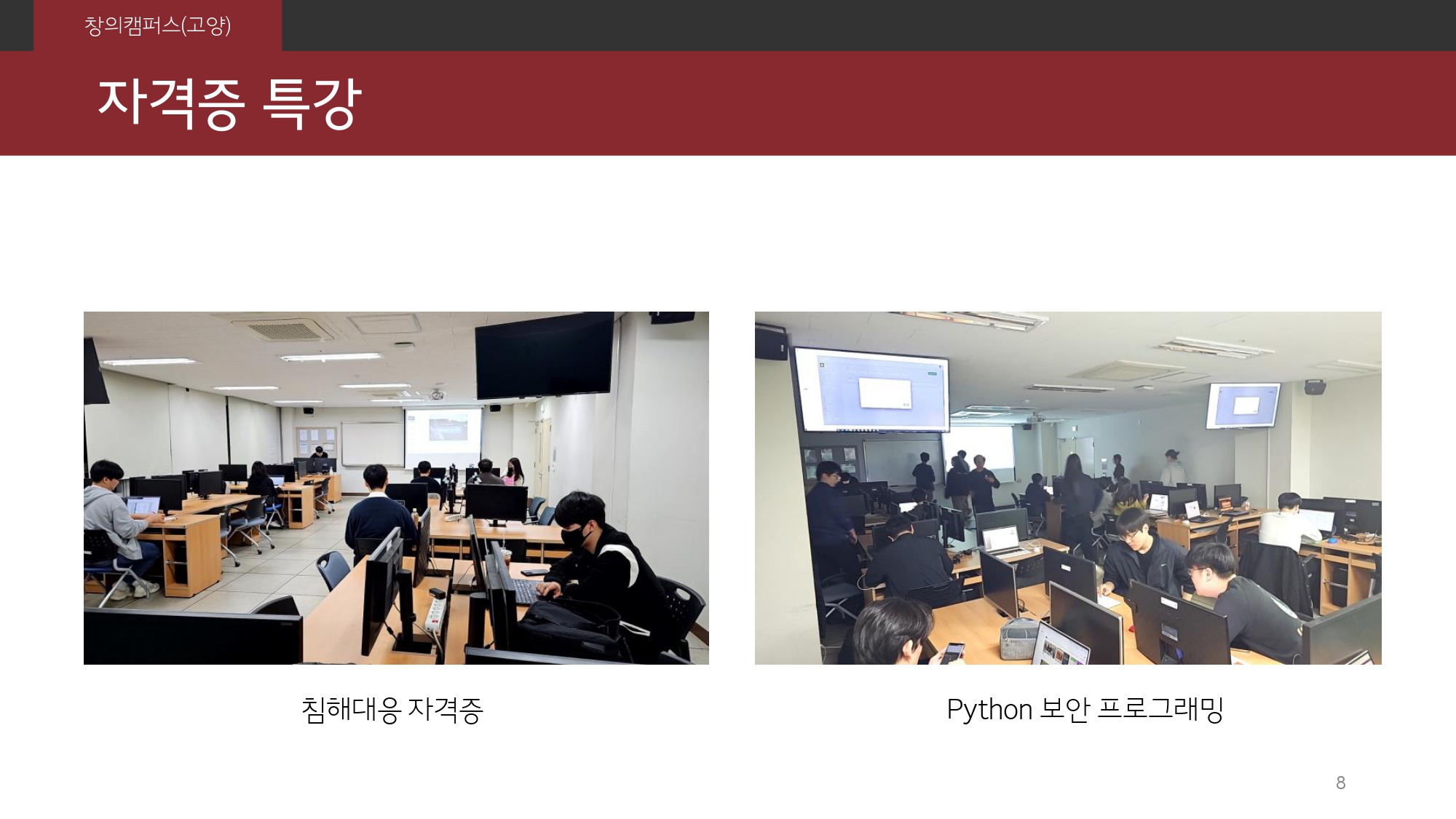 창의캠퍼스(고양)

자격증 특강

침해대응 자격증

Python 보안 프로그래밍

8